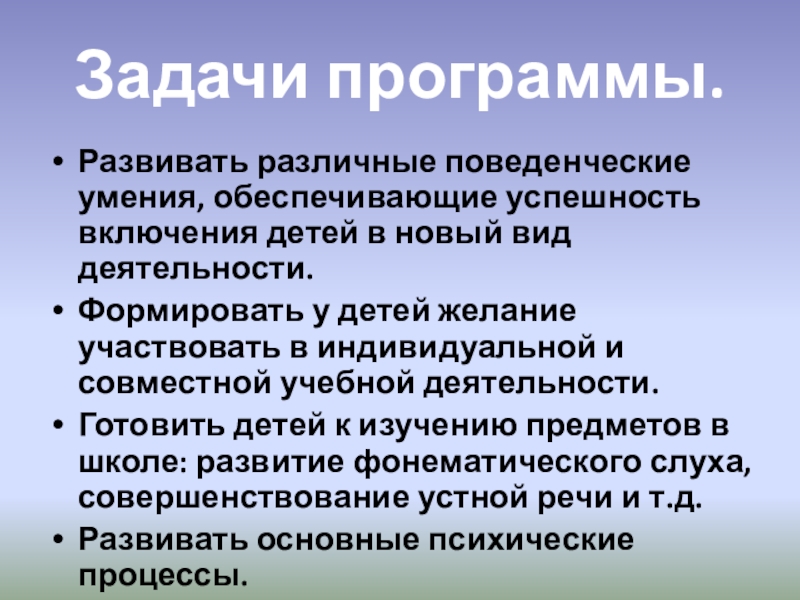 Задачи программы.

• Развивать различные поведенческие умения, обеспечивающие успешность включения детей в новый вид деятельности.

• Формировать у детей желание участвовать в индивидуальной и совместной учебной деятельности.

• Готовить детей к изучению предметов в школе: развитие фонематического слуха, совершенствование устной речи и т.д.

• Развивать основные психические процессы.